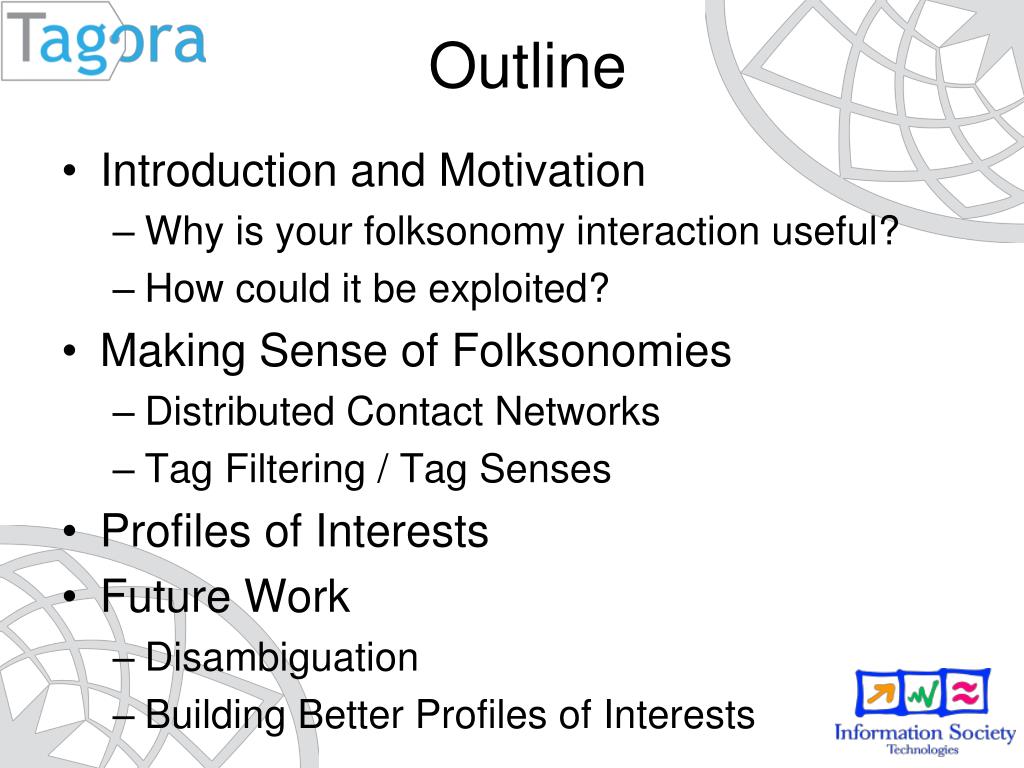 Tagora

Outline

• Introduction and Motivation
– Why is your folksonomy interaction useful?
– How could it be exploited?
• Making Sense of Folksonomies
– Distributed Contact Networks
– Tag Filtering / Tag Senses
• Profiles of Interests
• Future Work
– Disambiguation
– Building Better Profiles of Interests

Information Society Technologies